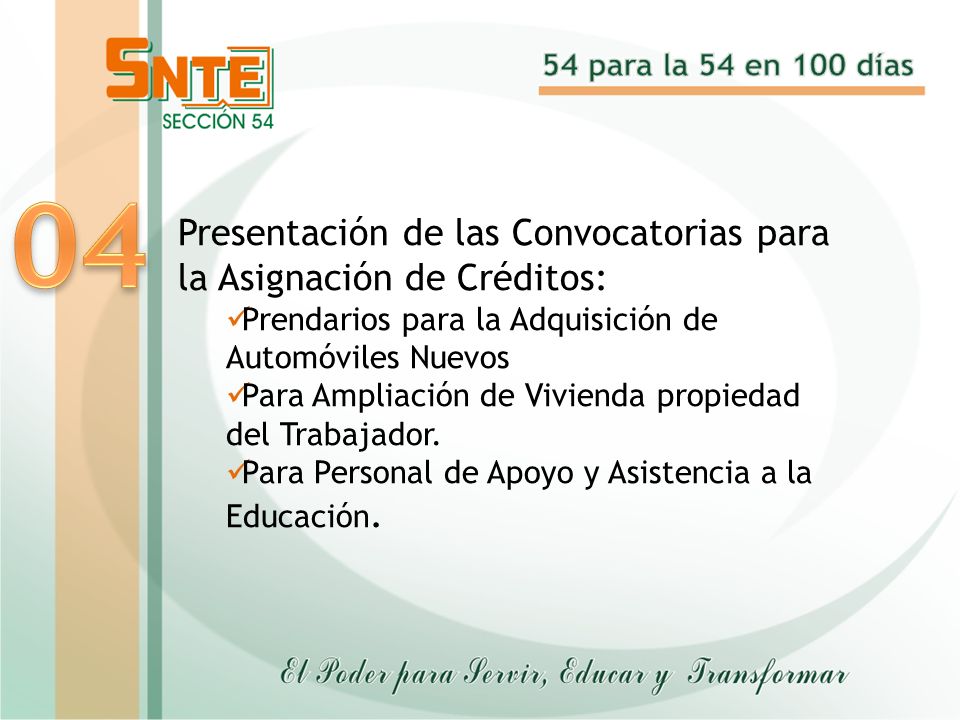 SNTE
SECCIÓN 54

54 para la 54 en 100 días

04

Presentación de las Convocatorias para la Asignación de Créditos:
✓Prendarios para la Adquisición de Automóviles Nuevos
✓Para Ampliación de Vivienda propiedad del Trabajador.
✓Para Personal de Apoyo y Asistencia a la Educación.

El Poder para Servir, Educar y Transformar